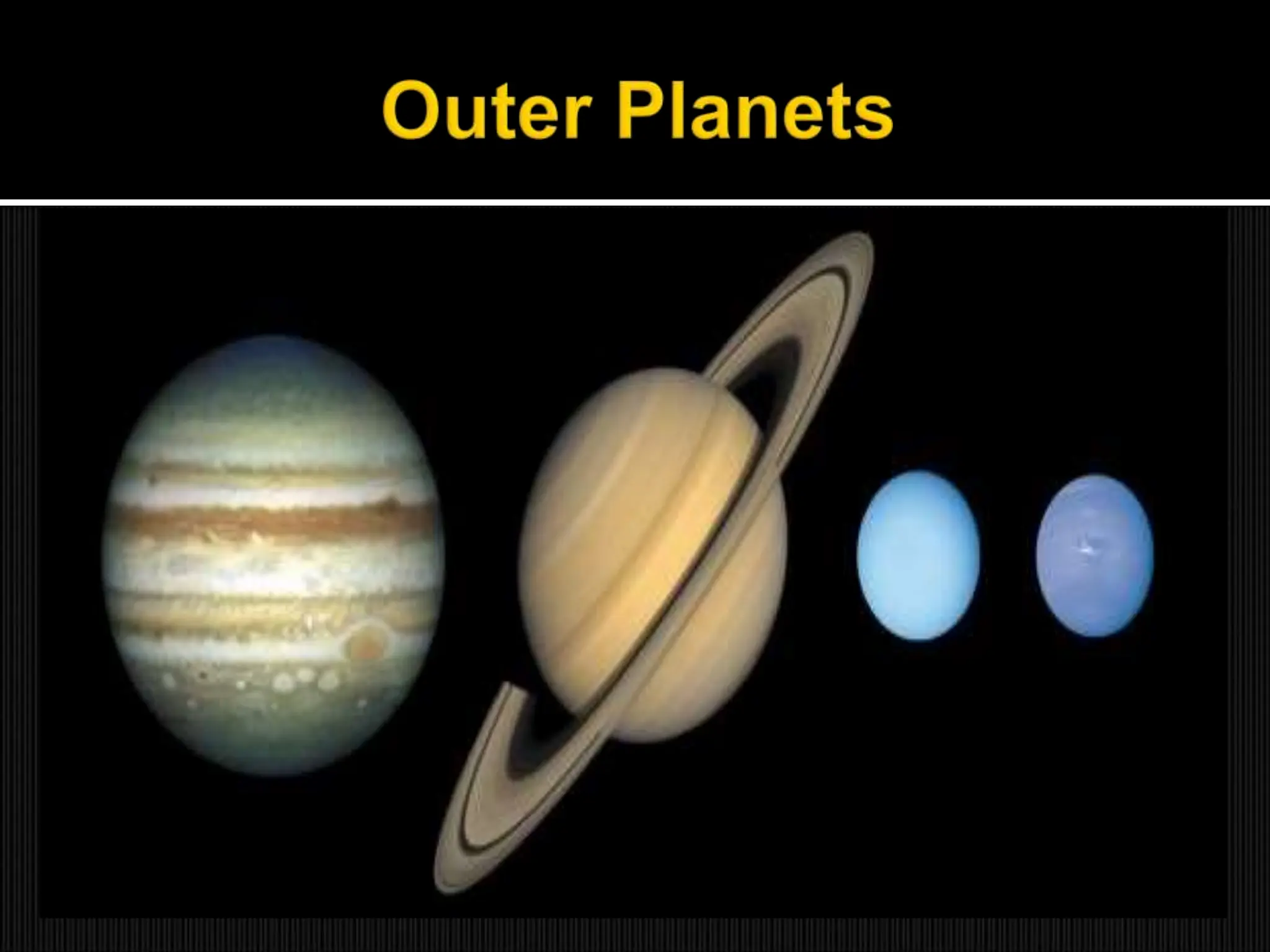 Outer Planets